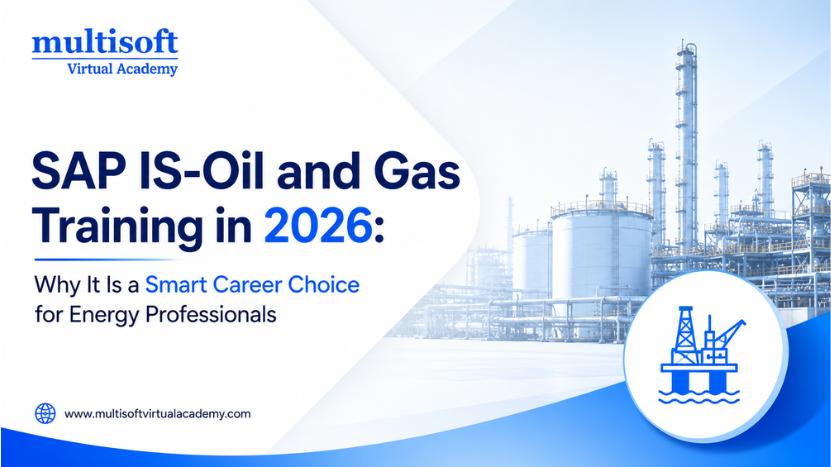 multisoft
Virtual Academy

SAP IS-Oil and Gas Training in 2026:

Why It Is a Smart Career Choice for Energy Professionals

www.multisoftvirtualacademy.com